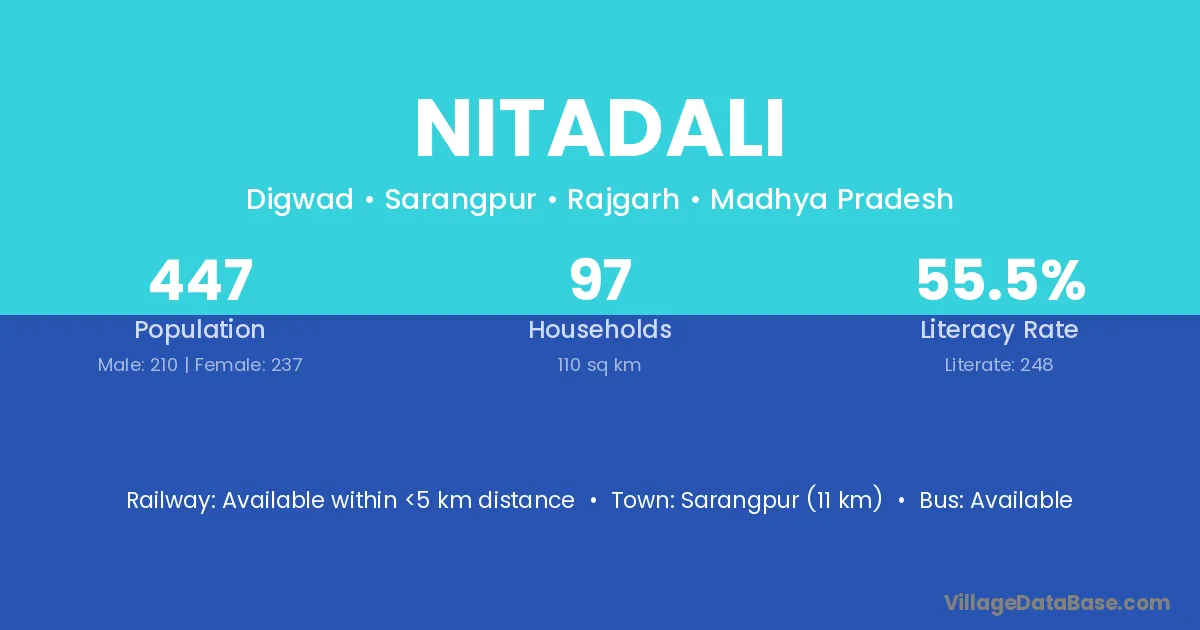 NITADALI

Digwad • Sarangpur • Rajgarh • Madhya Pradesh

447
Population
Male: 210 | Female: 237

97
Households
110 sq km

55.5%
Literacy Rate
Literate: 248

Railway: Available within <5 km distance • Town: Sarangpur (11 km) • Bus: Available

VillageDataBase.com